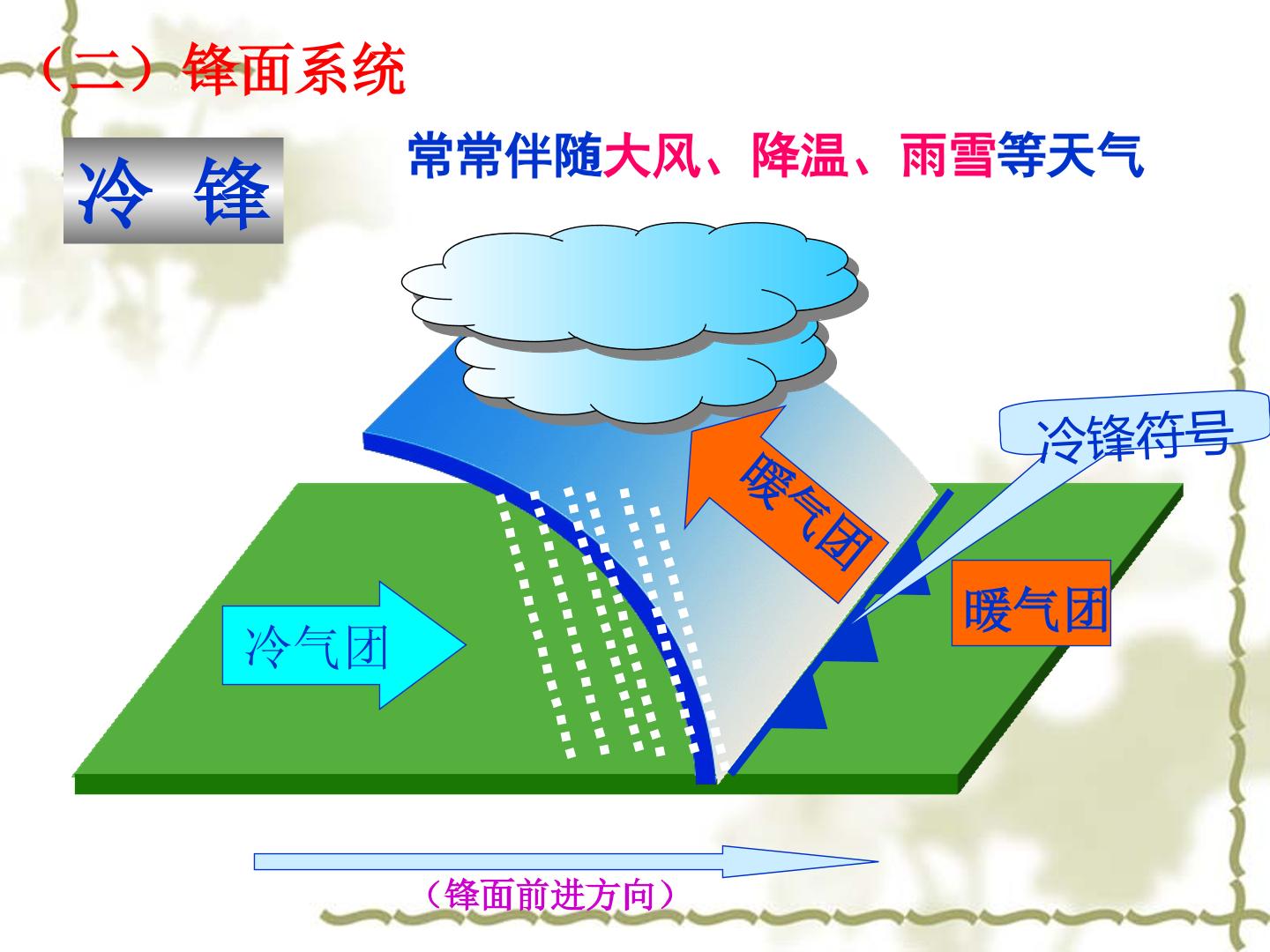 （二）锋面系统

冷 锋

常常伴随大风、降温、雨雪等天气

冷锋符号

暖气团

暖气团

冷气团

（锋面前进方向）